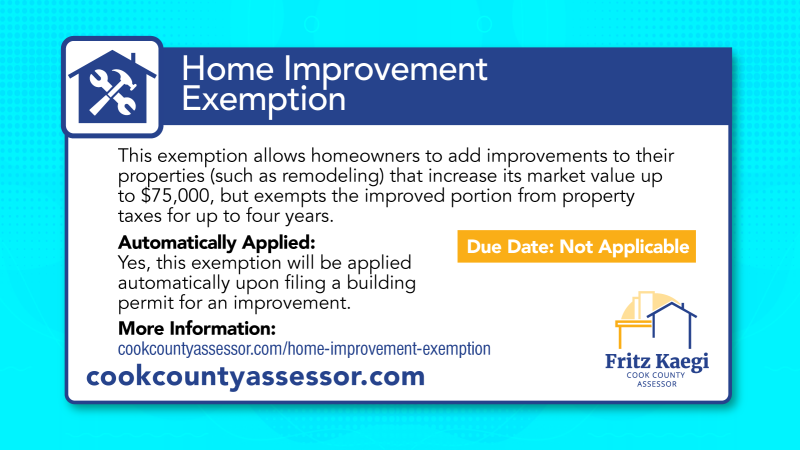 Home Improvement Exemption

This exemption allows homeowners to add improvements to their properties (such as remodeling) that increase its market value up to $75,000, but exempts the improved portion from property taxes for up to four years.

Automatically Applied:
Yes, this exemption will be applied automatically upon filing a building permit for an improvement.

Due Date: Not Applicable

More Information:
cookcountyassessor.com/home-improvement-exemption

cookcountyassessor.com

Fritz Kaegi
COOK COUNTY
ASSESSOR